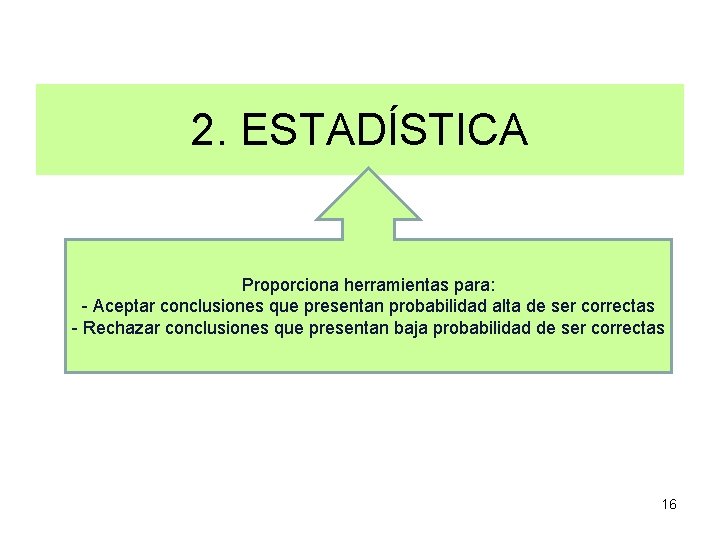 2. ESTADÍSTICA

Proporciona herramientas para:
- Aceptar conclusiones que presentan probabilidad alta de ser correctas
- Rechazar conclusiones que presentan baja probabilidad de ser correctas

16